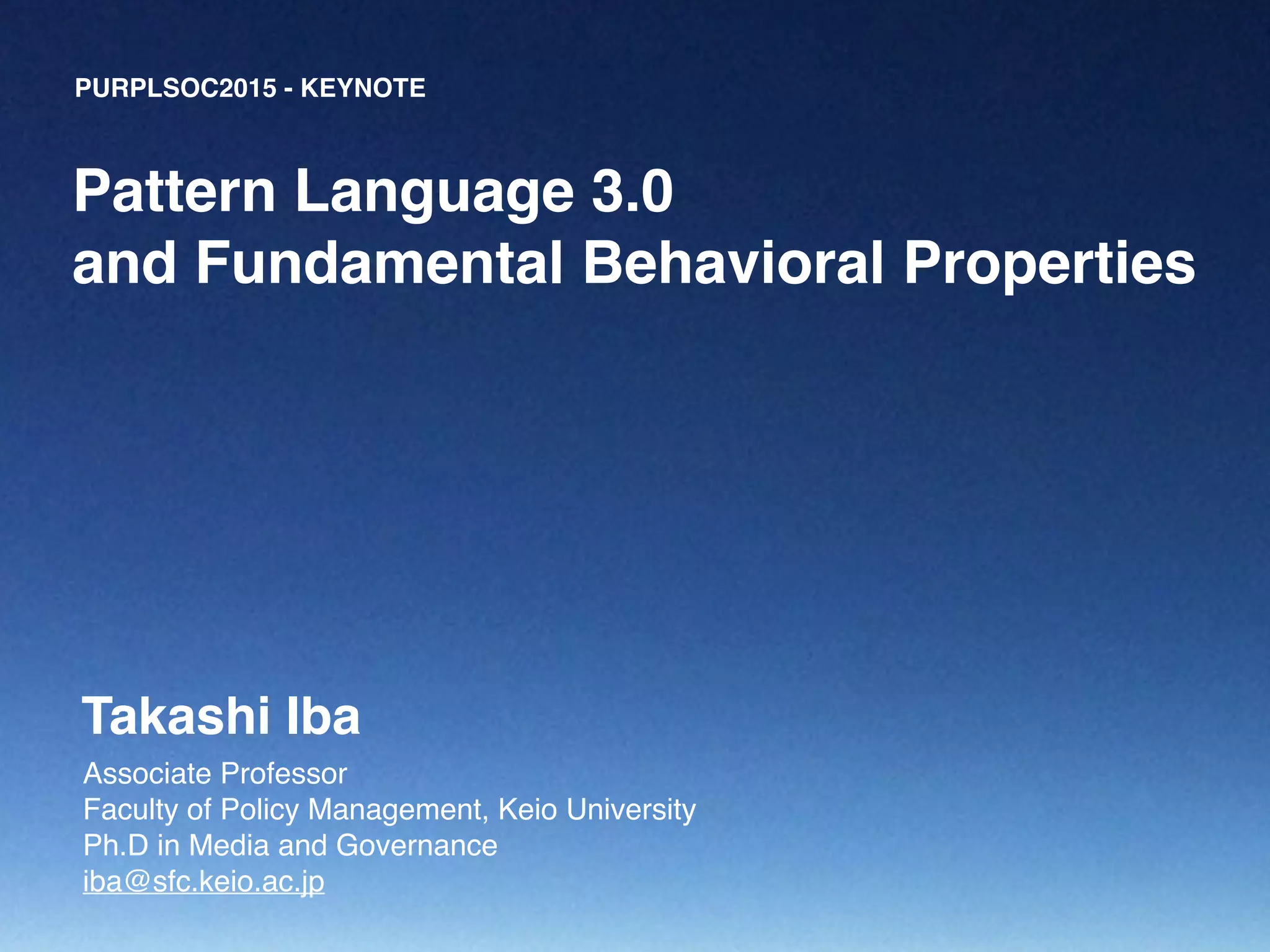 PURPLSOC2015 - KEYNOTE

Pattern Language 3.0
and Fundamental Behavioral Properties

Takashi Iba

Associate Professor
Faculty of Policy Management, Keio University
Ph.D in Media and Governance
iba@sfc.keio.ac.jp